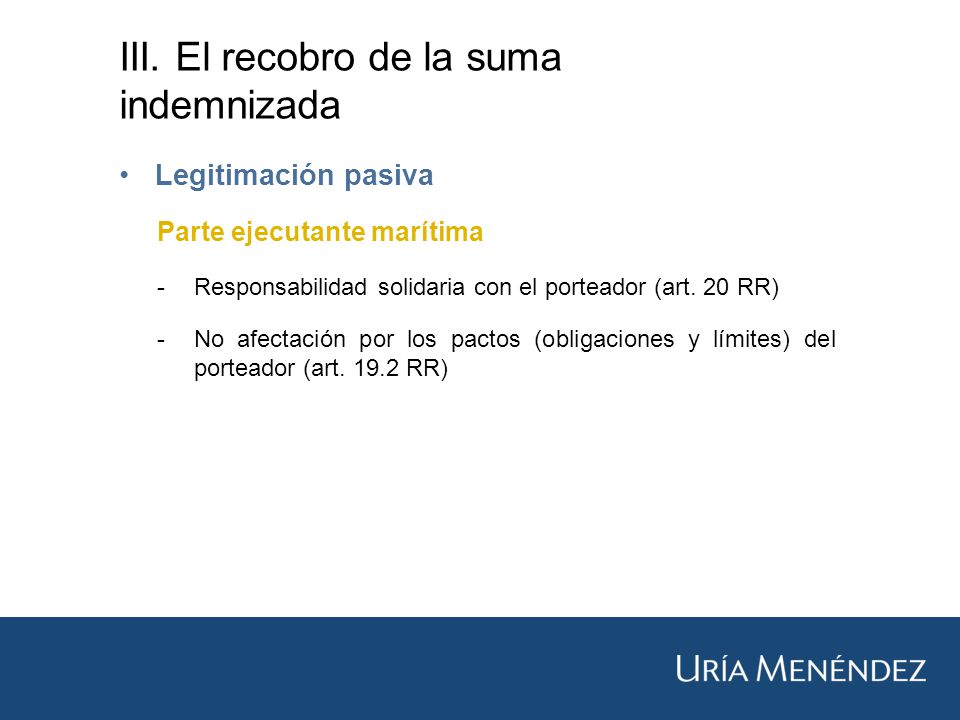 III. El recobro de la suma indemnizada

• Legitimación pasiva

Parte ejecutante marítima

- Responsabilidad solidaria con el porteador (art. 20 RR)

- No afectación por los pactos (obligaciones y límites) del porteador (art. 19.2 RR)

URÍA MENÉNDEZ